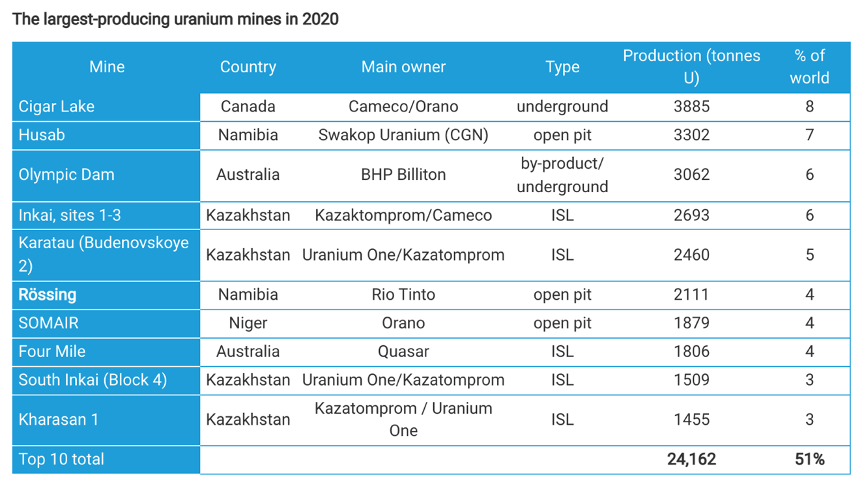 The largest-producing uranium mines in 2020

| Mine | Country | Main owner | Type | Production (tonnes U) | % of world |
|---|---|---|---|---|---|
| Cigar Lake | Canada | Cameco/Orano | underground | 3885 | 8 |
| Husab | Namibia | Swakop Uranium (CGN) | open pit | 3302 | 7 |
| Olympic Dam | Australia | BHP Billiton | by-product/ underground | 3062 | 6 |
| Inkai, sites 1-3 | Kazakhstan | Kazaktomprom/Cameco | ISL | 2693 | 6 |
| Karatau (Budenovskoye 2) | Kazakhstan | Uranium One/Kazatomprom | ISL | 2460 | 5 |
| Rössing | Namibia | Rio Tinto | open pit | 2111 | 4 |
| SOMAIR | Niger | Orano | open pit | 1879 | 4 |
| Four Mile | Australia | Quasar | ISL | 1806 | 4 |
| South Inkai (Block 4) | Kazakhstan | Uranium One/Kazatomprom | ISL | 1509 | 3 |
| Kharasan 1 | Kazakhstan | Kazatomprom / Uranium One | ISL | 1455 | 3 |
| Top 10 total | | | | 24,162 | 51% |